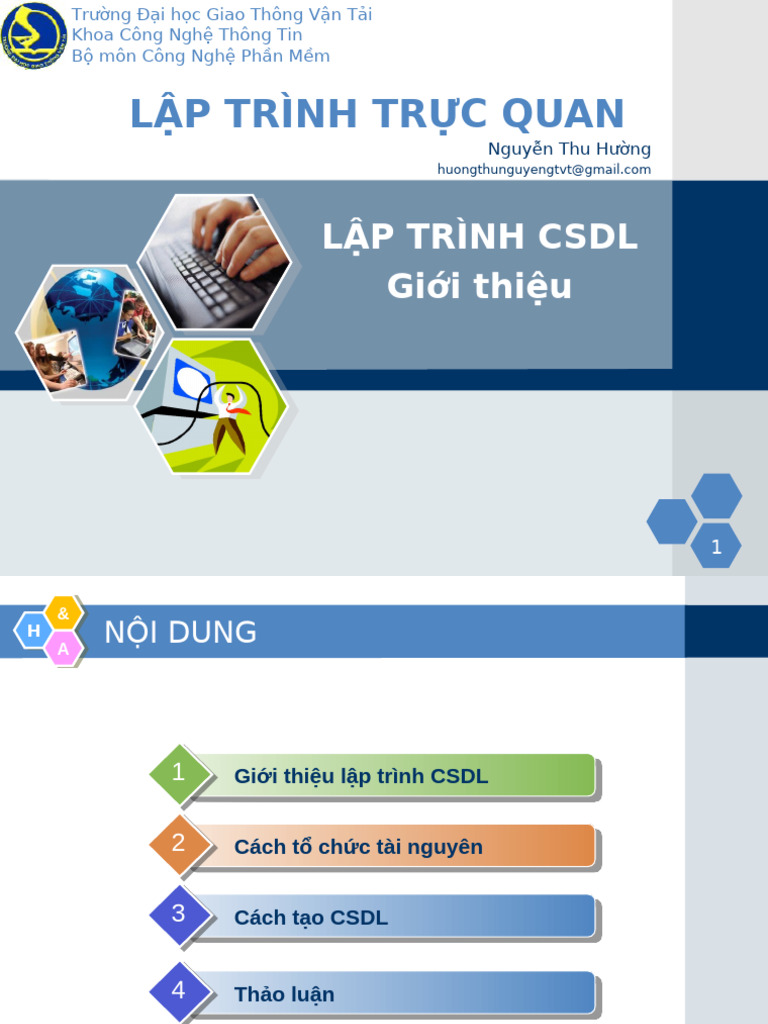 Trường Đại học Giao Thông Vận Tải
Khoa Công Nghệ Thông Tin
Bộ môn Công Nghệ Phần Mềm

LẬP TRÌNH TRỰC QUAN

Nguyễn Thu Hường
huongthunguyengtvt@gmail.com

LẬP TRÌNH CSDL
Giới thiệu

1

H & A

NỘI DUNG

1 Giới thiệu lập trình CSDL

2 Cách tổ chức tài nguyên

3 Cách tạo CSDL

4 Thảo luận